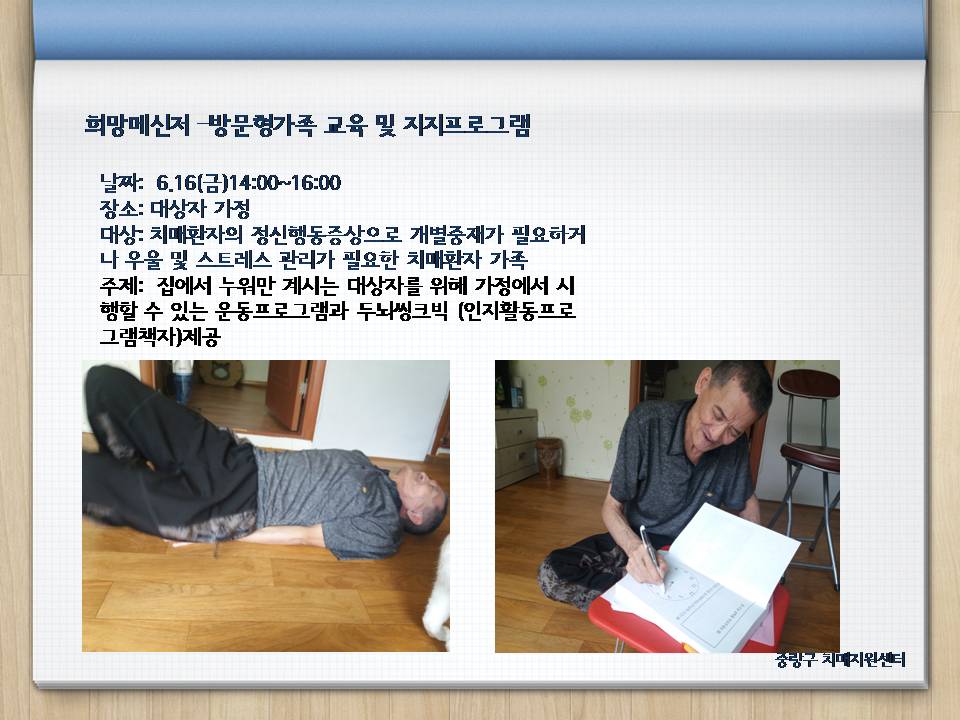 희망메신저 –방문형가족 교육 및 지지프로그램

날짜: 6.16(금)14:00~16:00
장소: 대상자 가정
대상: 치매환자의 정신행동증상으로 개별중재가 필요하거나 우울 및 스트레스 관리가 필요한 치매환자 가족
주제: 집에서 누워만 계시는 대상자를 위해 가정에서 시행할 수 있는 운동프로그램과 두뇌씽크빅 (인지활동프로그램책자)제공

중랑구 치매지원센터